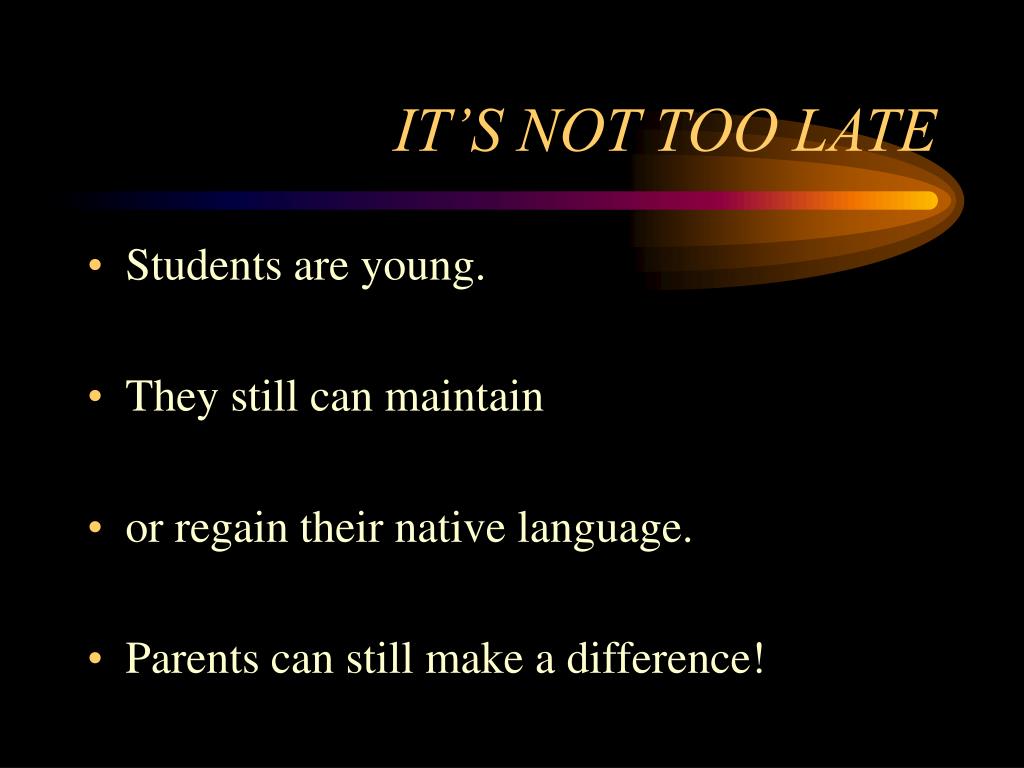 IT’S NOT TOO LATE

• Students are young.

• They still can maintain

• or regain their native language.

• Parents can still make a difference!